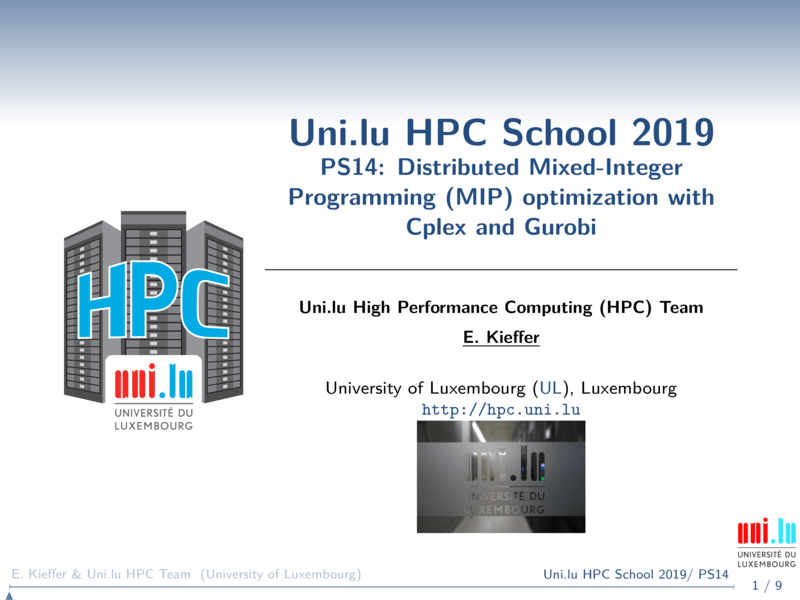 Uni.lu HPC School 2019
PS14: Distributed Mixed-Integer Programming (MIP) optimization with Cplex and Gurobi

HPC
uni.lu
UNIVERSITÉ DU LUXEMBOURG

Uni.lu High Performance Computing (HPC) Team
E. Kieffer

University of Luxembourg (UL), Luxembourg
http://hpc.uni.lu

uni.lu
UNIVERSITÉ DU LUXEMBOURG

uni.lu
UNIVERSITÉ DU LUXEMBOURG

E. Kieffer & Uni.lu HPC Team (University of Luxembourg)
Uni.lu HPC School 2019/ PS14
1 / 9